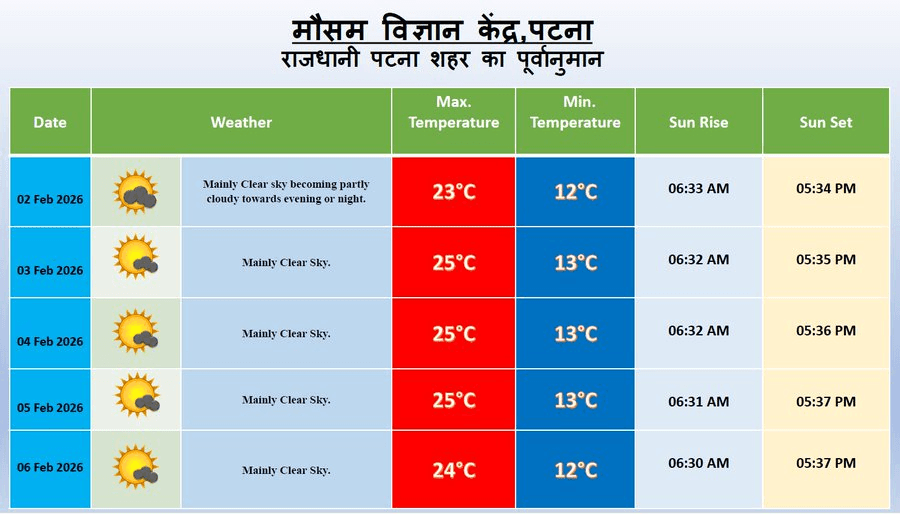 मौसम विज्ञान केंद्र,पटना
राजधानी पटना शहर का पूर्वानुमान

| Date | Weather | Max. Temperature | Min. Temperature | Sun Rise | Sun Set |
|---|---|---|---|---|---|
| 02 Feb 2026 | Mainly Clear sky becoming partly cloudy towards evening or night. | 23°C | 12°C | 06:33 AM | 05:34 PM |
| 03 Feb 2026 | Mainly Clear Sky. | 25°C | 13°C | 06:32 AM | 05:35 PM |
| 04 Feb 2026 | Mainly Clear Sky. | 25°C | 13°C | 06:32 AM | 05:36 PM |
| 05 Feb 2026 | Mainly Clear Sky. | 25°C | 13°C | 06:31 AM | 05:37 PM |
| 06 Feb 2026 | Mainly Clear Sky. | 24°C | 12°C | 06:30 AM | 05:37 PM |